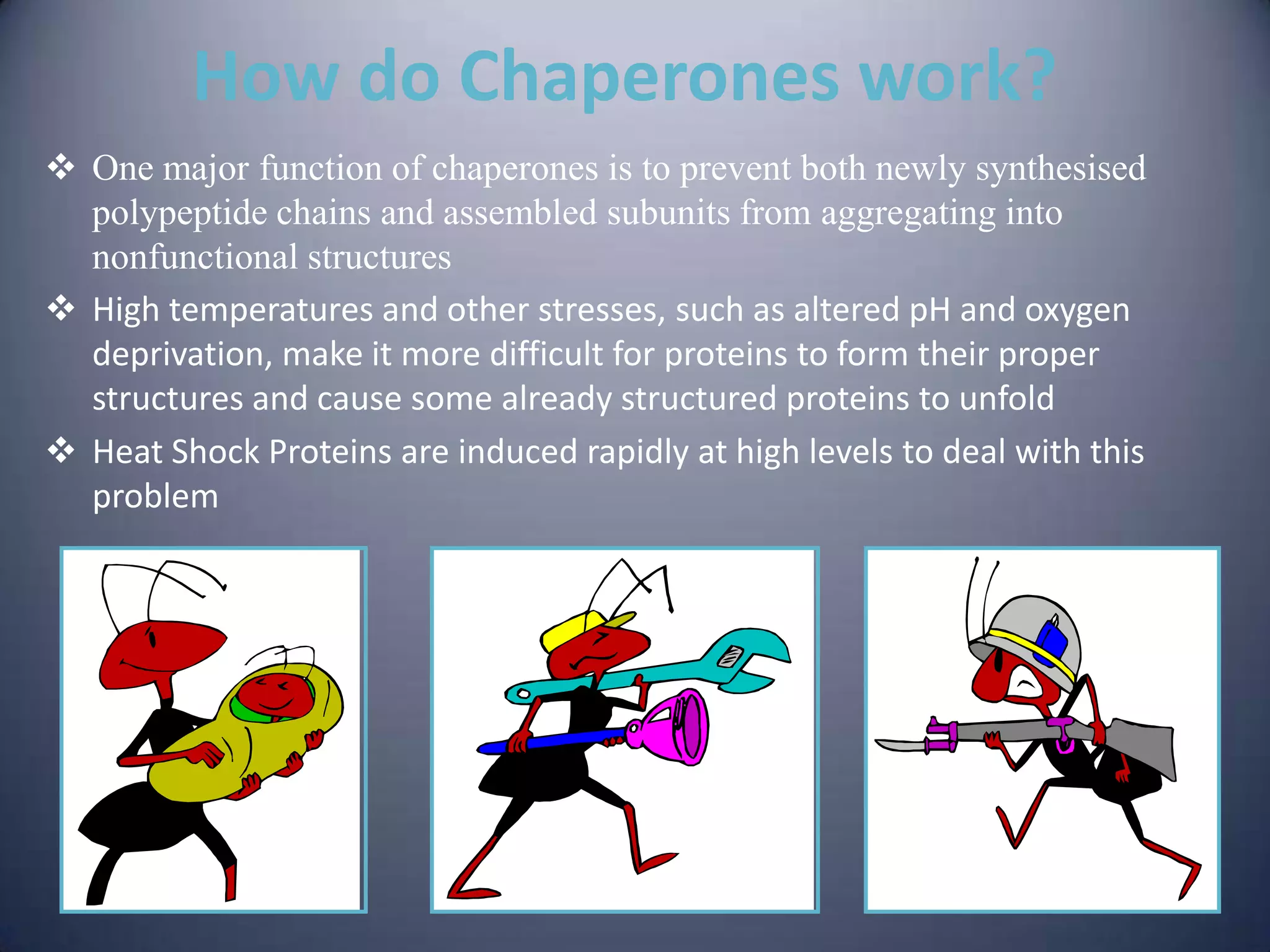 How do Chaperones work?

❖ One major function of chaperones is to prevent both newly synthesised polypeptide chains and assembled subunits from aggregating into nonfunctional structures

❖ High temperatures and other stresses, such as altered pH and oxygen deprivation, make it more difficult for proteins to form their proper structures and cause some already structured proteins to unfold

❖ Heat Shock Proteins are induced rapidly at high levels to deal with this problem